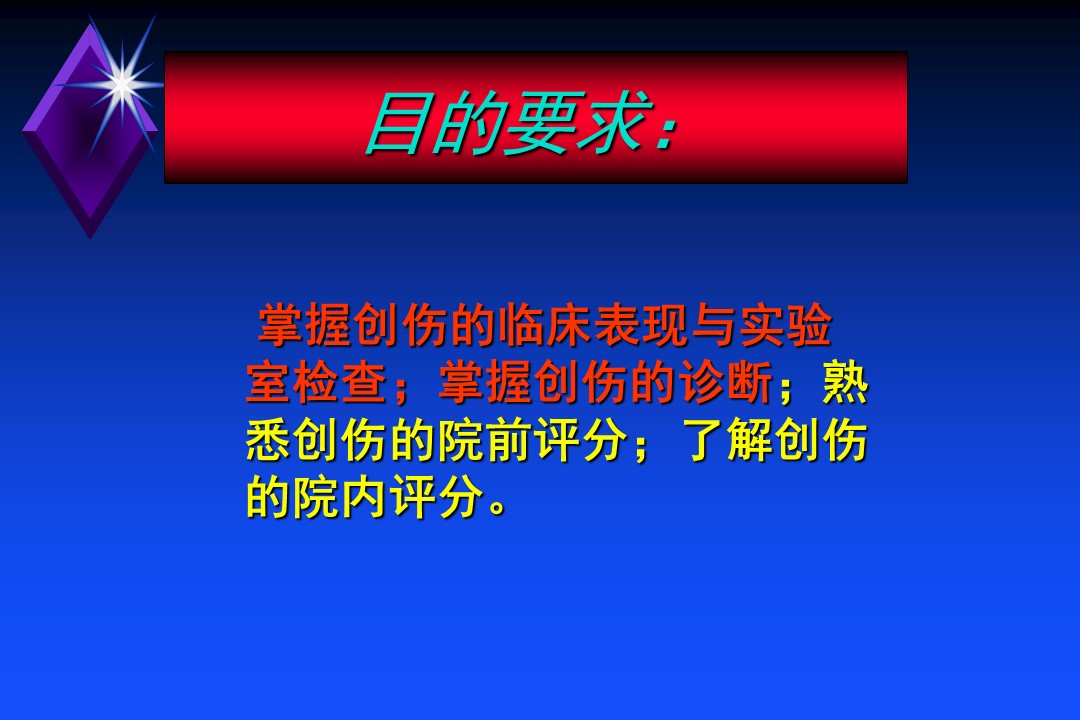 目的要求:

掌握创伤的临床表现与实验室检查；掌握创伤的诊断；熟悉创伤的院前评分；了解创伤的院内评分。